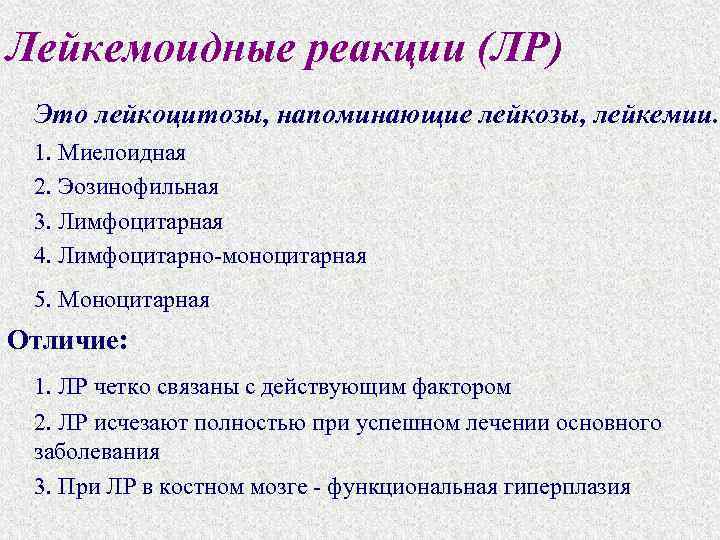 Лейкемоидные реакции (ЛР)

Это лейкоцитозы, напоминающие лейкозы, лейкемии.

1. Миелоидная
2. Эозинофильная
3. Лимфоцитарная
4. Лимфоцитарно-моноцитарная
5. Моноцитарная

Отличие:

1. ЛР четко связаны с действующим фактором
2. ЛР исчезают полностью при успешном лечении основного заболевания
3. При ЛР в костном мозге - функциональная гиперплазия